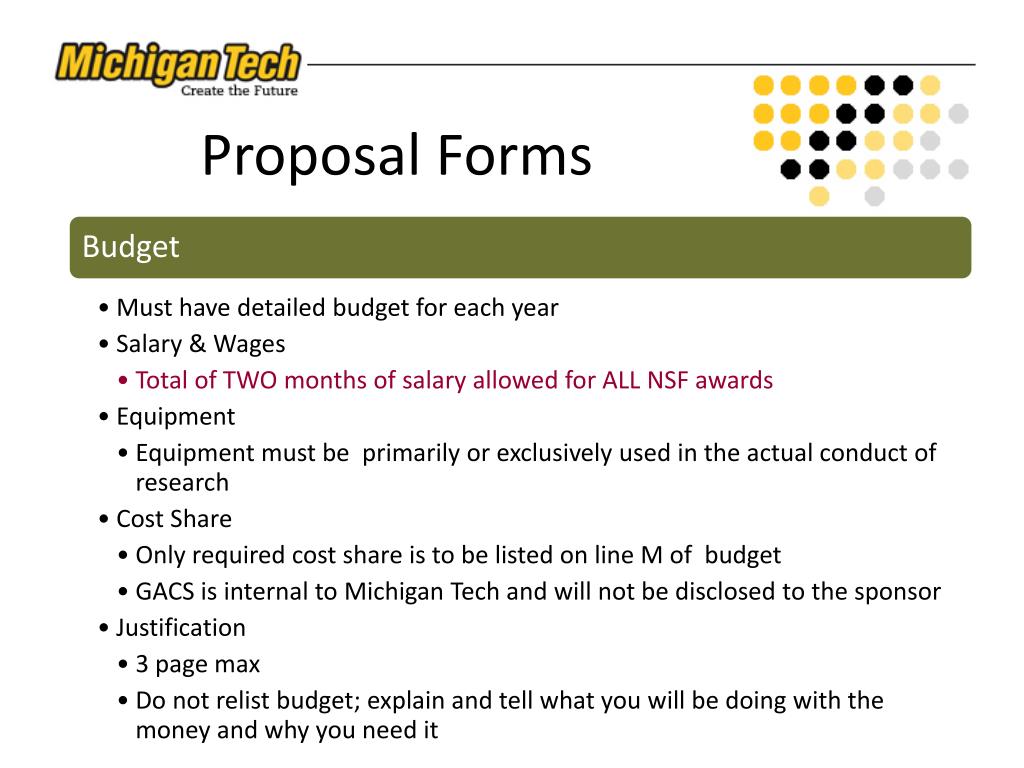 Michigan Tech
Create the Future

Proposal Forms

Budget

• Must have detailed budget for each year
• Salary & Wages
• Total of TWO months of salary allowed for ALL NSF awards
• Equipment
• Equipment must be primarily or exclusively used in the actual conduct of research
• Cost Share
• Only required cost share is to be listed on line M of budget
• GACS is internal to Michigan Tech and will not be disclosed to the sponsor
• Justification
• 3 page max
• Do not relist budget; explain and tell what you will be doing with the money and why you need it